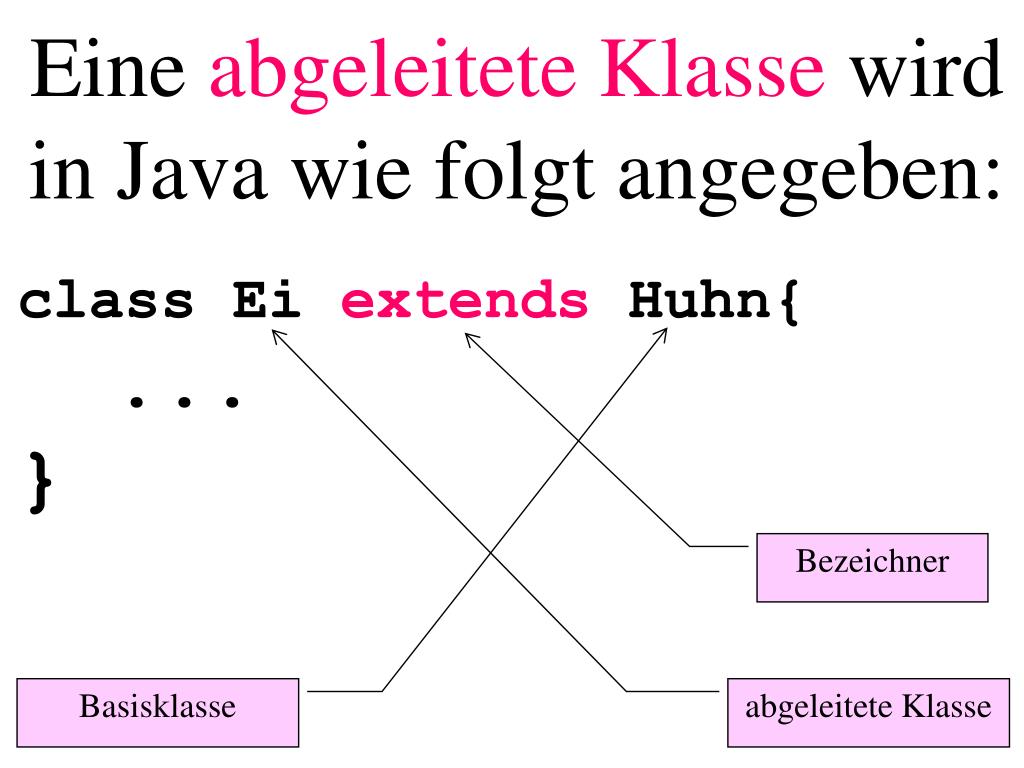 Eine abgeleitete Klasse wird in Java wie folgt angegeben:

class Ei extends Huhn{
 ...
}

Bezeichner

Basisklasse

abgeleitete Klasse